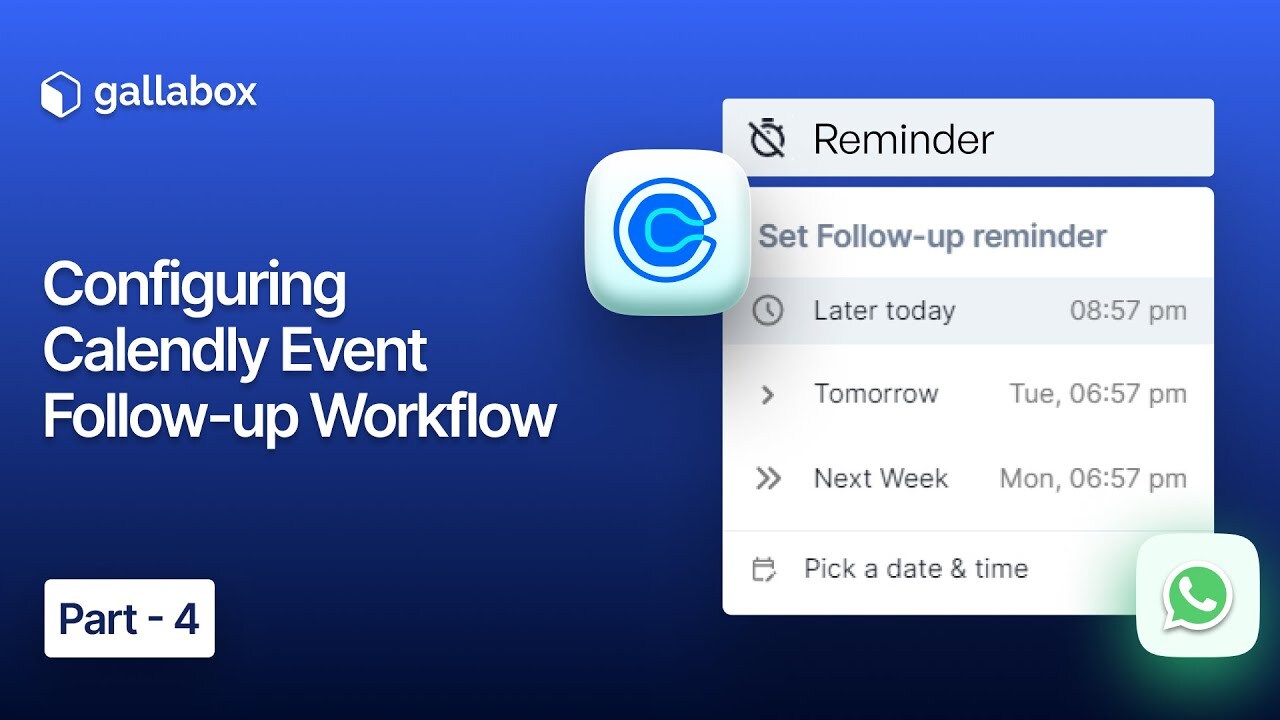 gallabox

Configuring Calendly Event Follow-up Workflow

Part - 4

Reminder

Set Follow-up reminder

Later today 08:57 pm

Tomorrow Tue, 06:57 pm

Next Week Mon, 06:57 pm

Pick a date & time